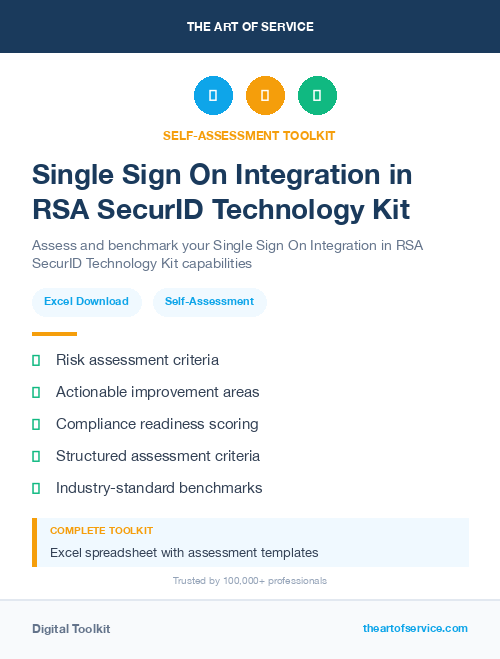 THE ART OF SERVICE

SELF-ASSESSMENT TOOLKIT

Single Sign On Integration in RSA SecurID Technology Kit

Assess and benchmark your Single Sign On Integration in RSA SecurID Technology Kit capabilities

Excel Download

Self-Assessment

Risk assessment criteria

Actionable improvement areas

Compliance readiness scoring

Structured assessment criteria

Industry-standard benchmarks

COMPLETE TOOLKIT

Excel spreadsheet with assessment templates

Trusted by 100,000+ professionals

Digital Toolkit

theartofservice.com